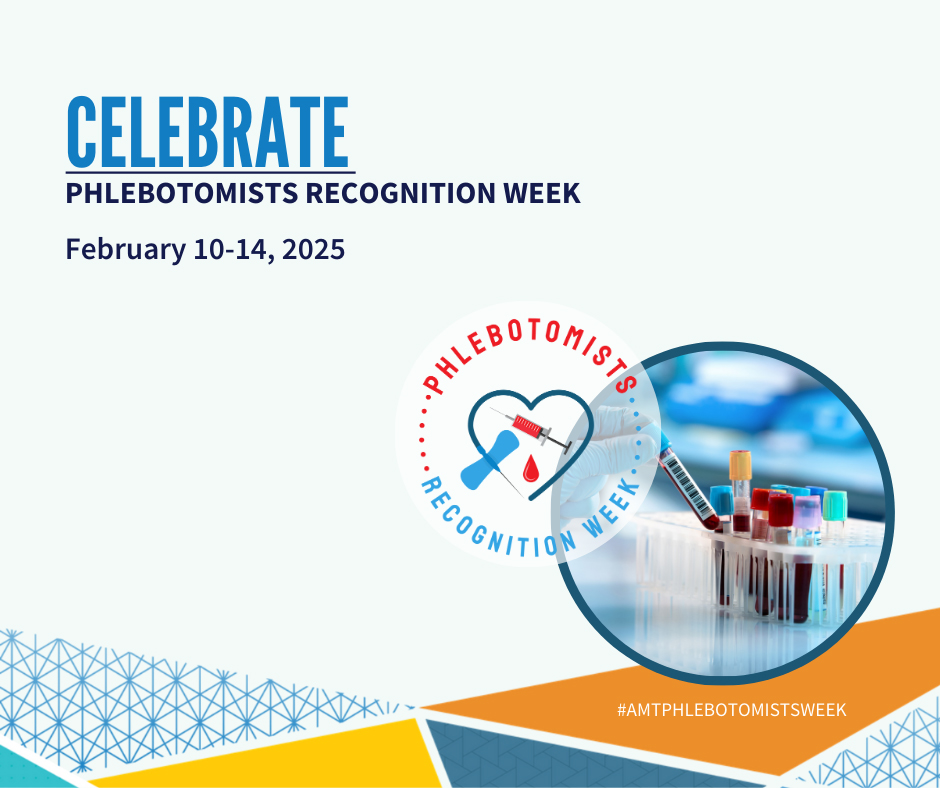 CELEBRATE
PHLEBOTOMISTS RECOGNITION WEEK

February 10-14, 2025

PHLEBOTOMISTS
RECOGNITION WEEK

#AMTPHLEBOTOMISTSWEEK